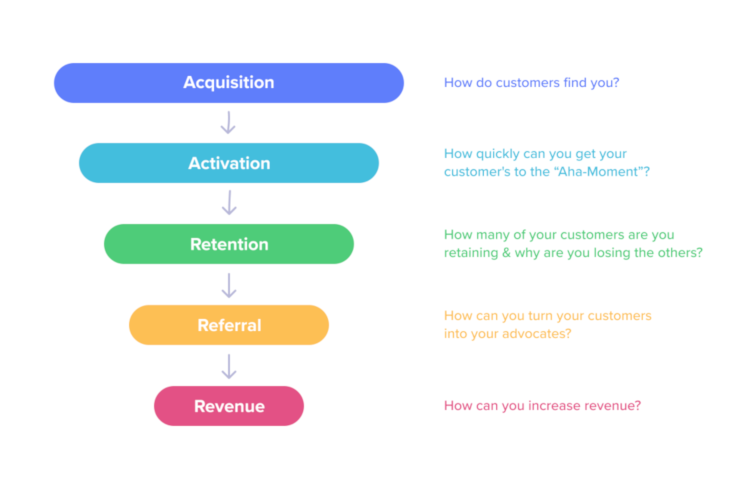 Acquisition

How do customers find you?

Activation

How quickly can you get your customer's to the "Aha-Moment"?

Retention

How many of your customers are you retaining & why are you losing the others?

Referral

How can you turn your customers into your advocates?

Revenue

How can you increase revenue?